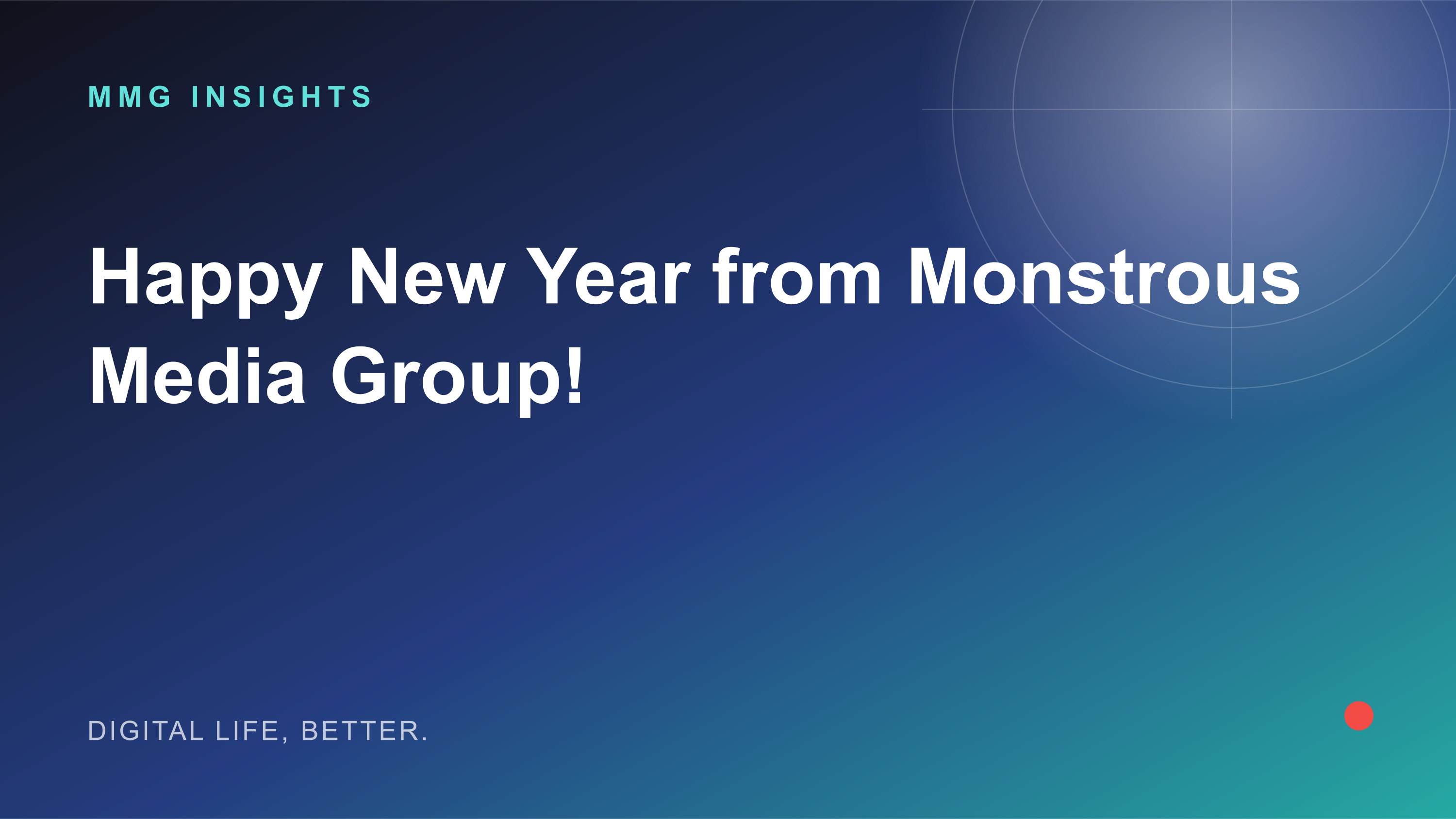 MMG INSIGHTS

Happy New Year from Monstrous Media Group!

DIGITAL LIFE, BETTER.